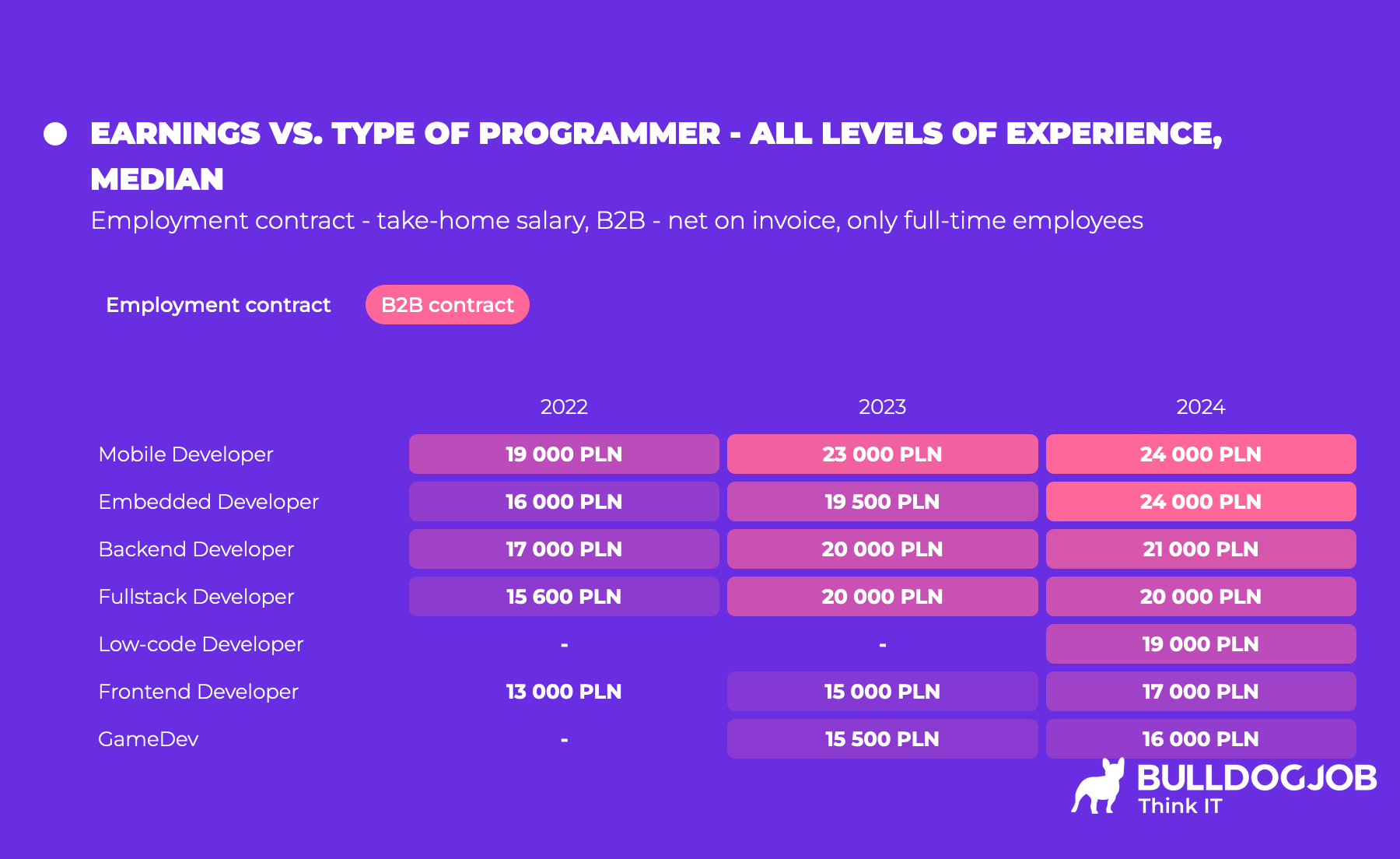 EARNINGS VS. TYPE OF PROGRAMMER - ALL LEVELS OF EXPERIENCE, MEDIAN

Employment contract - take-home salary, B2B - net on invoice, only full-time employees

Employment contract B2B contract

| | 2022 | 2023 | 2024 |
|---|---|---|---|
| Mobile Developer | 19 000 PLN | 23 000 PLN | 24 000 PLN |
| Embedded Developer | 16 000 PLN | 19 500 PLN | 24 000 PLN |
| Backend Developer | 17 000 PLN | 20 000 PLN | 21 000 PLN |
| Fullstack Developer | 15 600 PLN | 20 000 PLN | 20 000 PLN |
| Low-code Developer | - | - | 19 000 PLN |
| Frontend Developer | 13 000 PLN | 15 000 PLN | 17 000 PLN |
| GameDev | - | 15 500 PLN | 16 000 PLN |

BULLDOGJOB
Think IT